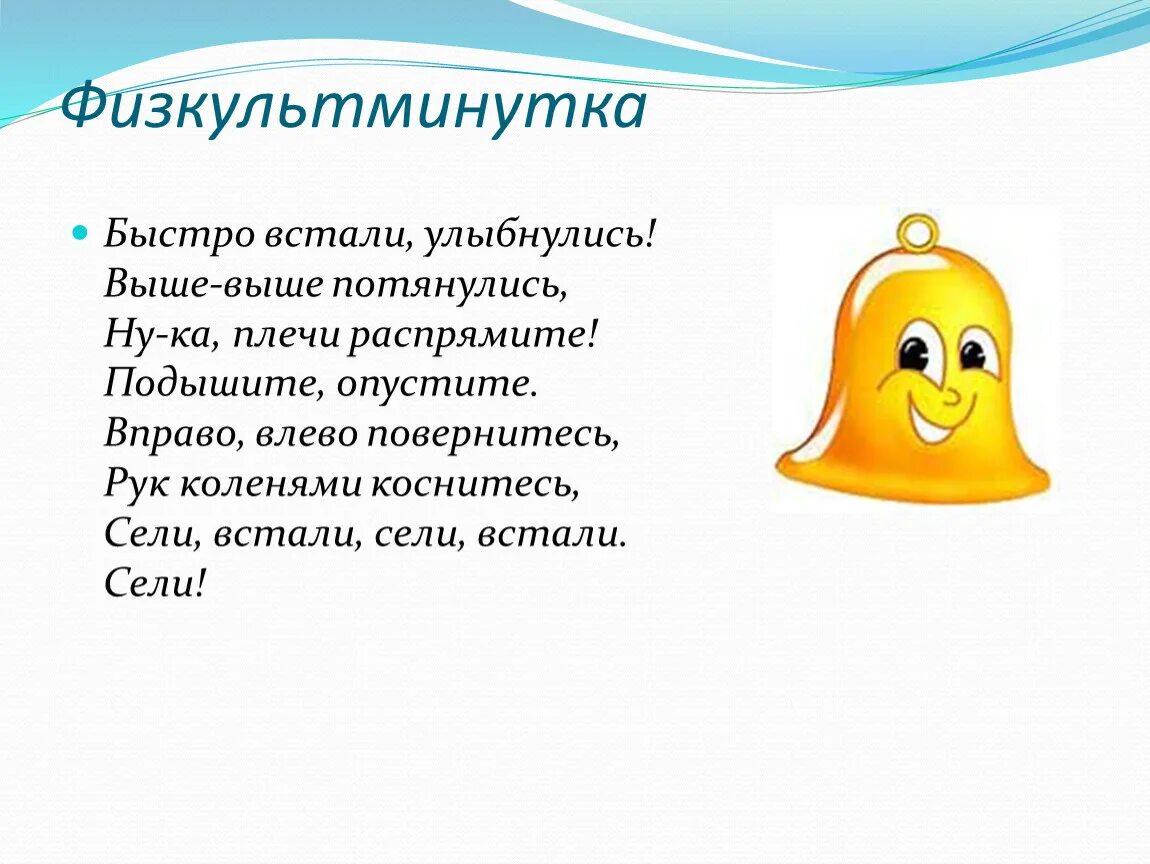 Физкультминутка

Быстро встали, улыбнулись!
Выше-выше потянулись,
Ну-ка, плечи распрямите!
Подышите, опустите.
Вправо, влево повернитесь,
Рук коленями коснитесь,
Сели, встали, сели, встали.
Сели!